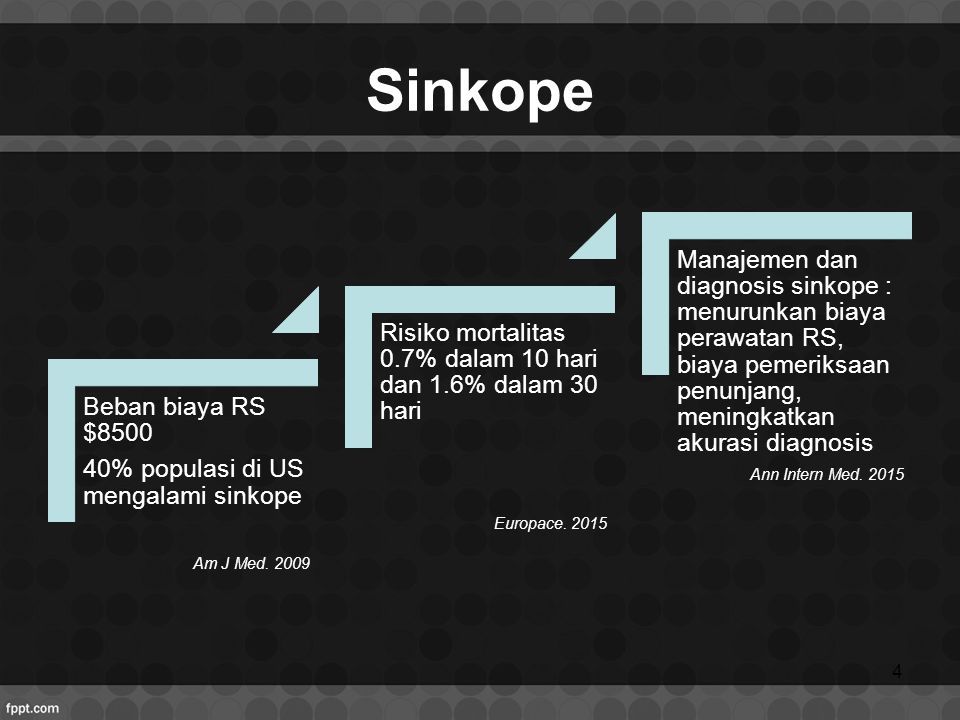 Sinkope

Beban biaya RS \$8500

40% populasi di US mengalami sinkope

Am J Med. 2009

Risiko mortalitas 0.7% dalam 10 hari dan 1.6% dalam 30 hari

Europace. 2015

Manajemen dan diagnosis sinkope : menurunkan biaya perawatan RS, biaya pemeriksaan penunjang, meningkatkan akurasi diagnosis

Ann Intern Med. 2015

4

fppt.com